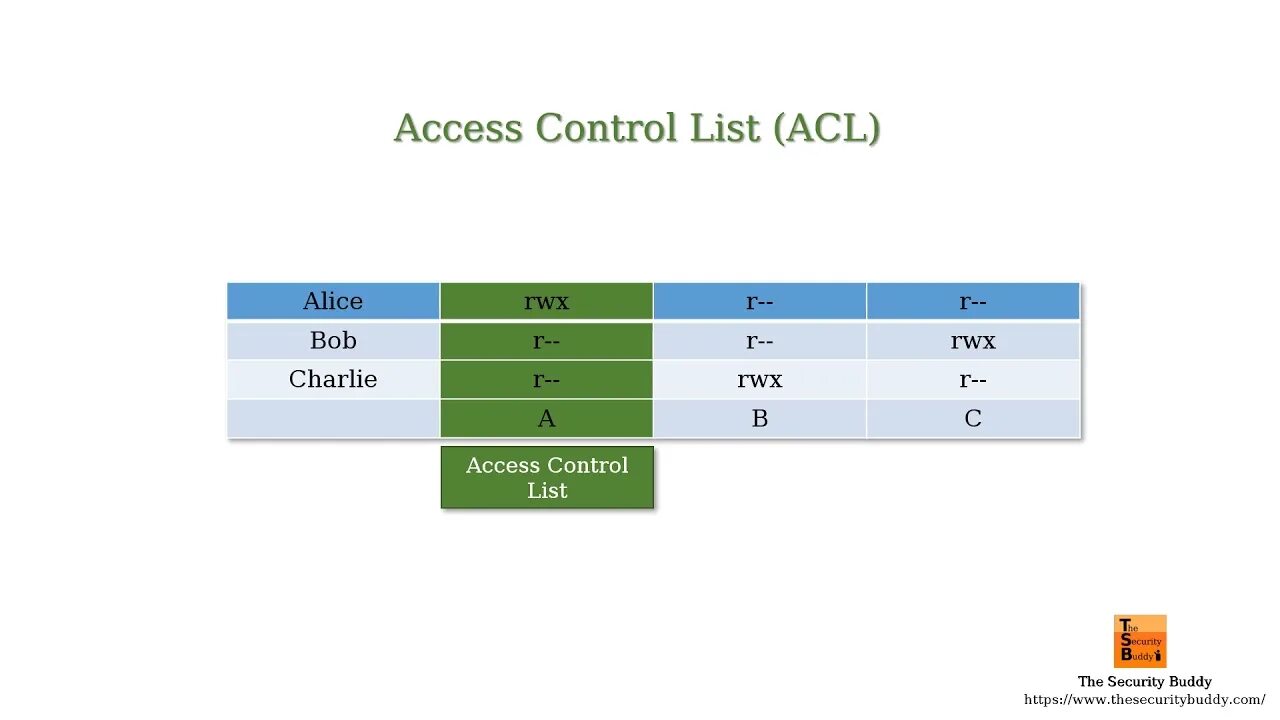 Access Control List (ACL)

| Alice | rwx | r-- | r-- |
|---|---|---|---|
| Bob | r-- | r-- | rwx |
| Charlie | r-- | rwx | r-- |
| | A | B | C |

Access Control List

The Security Buddy

The Security Buddy
https://www.thesecuritybuddy.com/